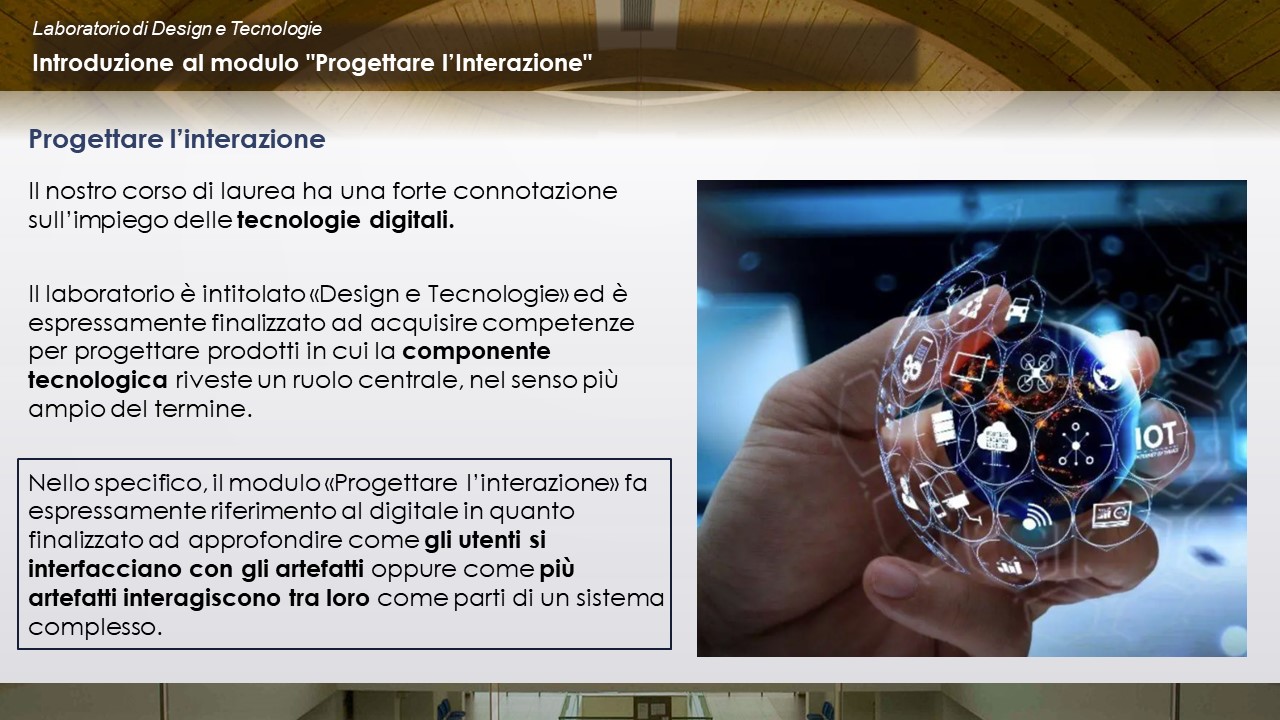 Laboratorio di Design e Tecnologie

Introduzione al modulo "Progettare l'Interazione"

Progettare l'interazione

Il nostro corso di laurea ha una forte connotazione sull'impiego delle tecnologie digitali.

Il laboratorio è intitolato «Design e Tecnologie» ed è espressamente finalizzato ad acquisire competenze per progettare prodotti in cui la componente tecnologica riveste un ruolo centrale, nel senso più ampio del termine.

Nello specifico, il modulo «Progettare l'interazione» fa espressamente riferimento al digitale in quanto finalizzato ad approfondire come gli utenti si interfacciano con gli artefatti oppure come più artefatti interagiscono tra loro come parti di un sistema complesso.

IOT